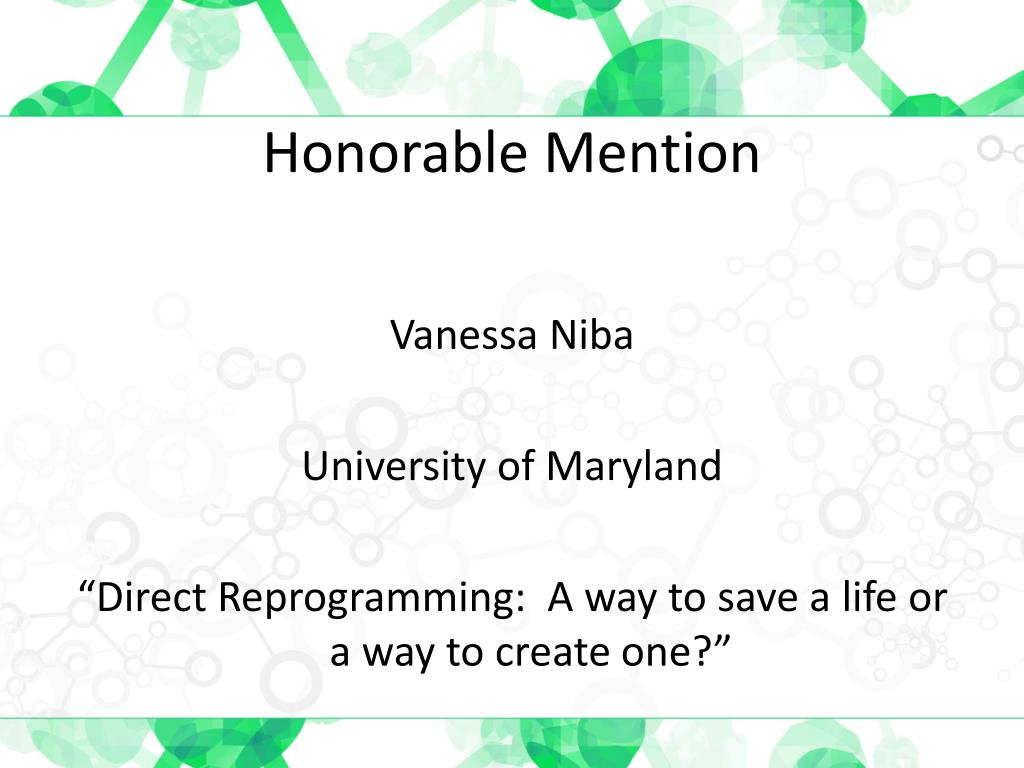 Honorable Mention

Vanessa Niba

University of Maryland

“Direct Reprogramming:  A way to save a life or a way to create one?”